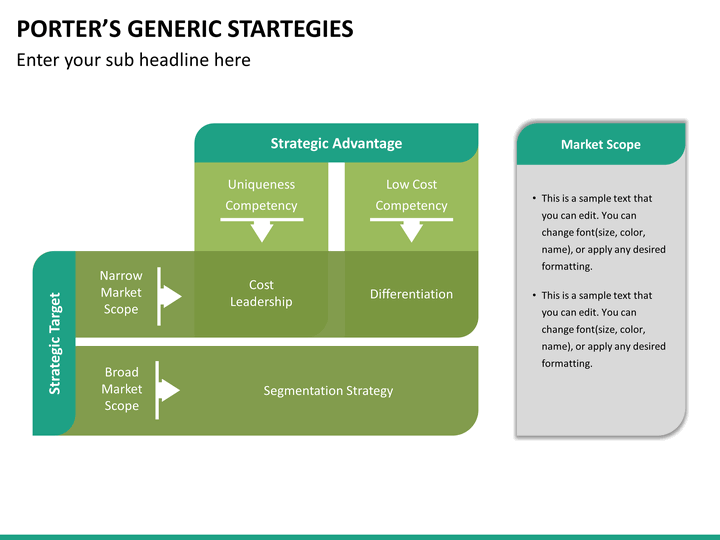 PORTER'S GENERIC STARTEGIES

Enter your sub headline here

Strategic Advantage

Uniqueness Competency

Low Cost Competency

Strategic Target

Narrow Market Scope

Cost Leadership

Differentiation

Broad Market Scope

Segmentation Strategy

Market Scope

• This is a sample text that you can edit. You can change font(size, color, name), or apply any desired formatting.

• This is a sample text that you can edit. You can change font(size, color, name), or apply any desired formatting.